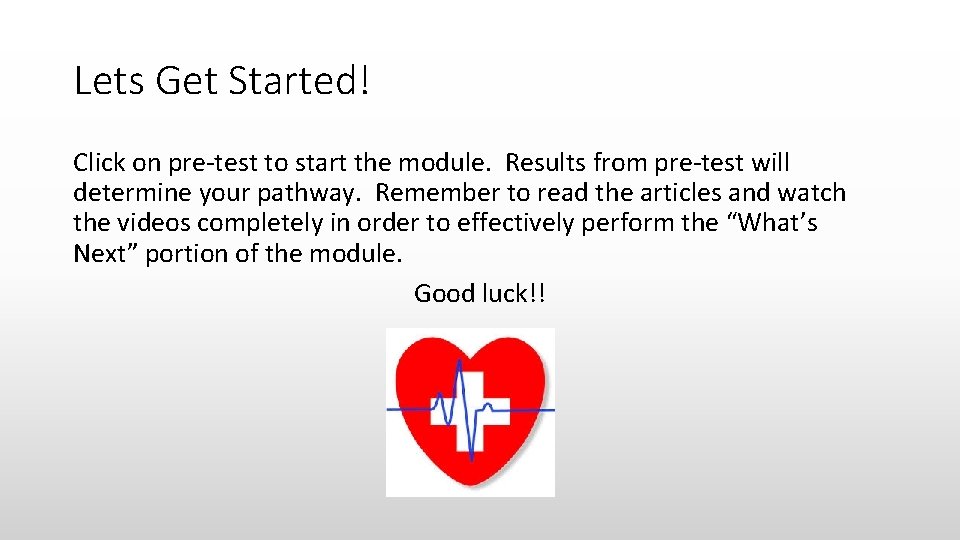 Lets Get Started!

Click on pre-test to start the module. Results from pre-test will determine your pathway. Remember to read the articles and watch the videos completely in order to effectively perform the “What’s Next” portion of the module.

Good luck!!